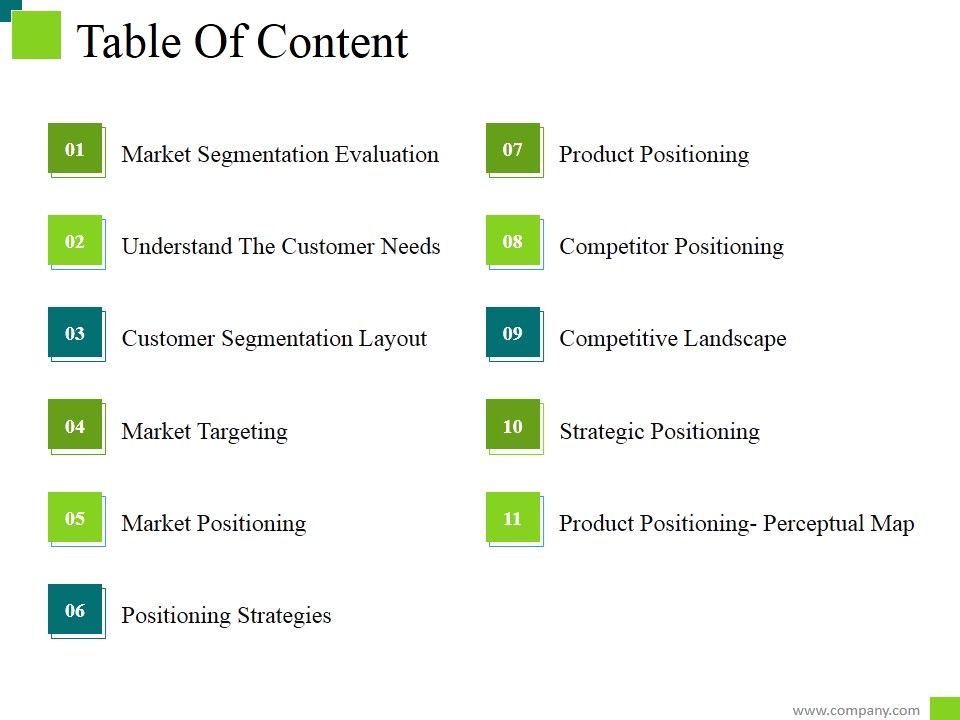 Table Of Content

01 Market Segmentation Evaluation

02 Understand The Customer Needs

03 Customer Segmentation Layout

04 Market Targeting

05 Market Positioning

06 Positioning Strategies

07 Product Positioning

08 Competitor Positioning

09 Competitive Landscape

10 Strategic Positioning

11 Product Positioning- Perceptual Map

www.company.com